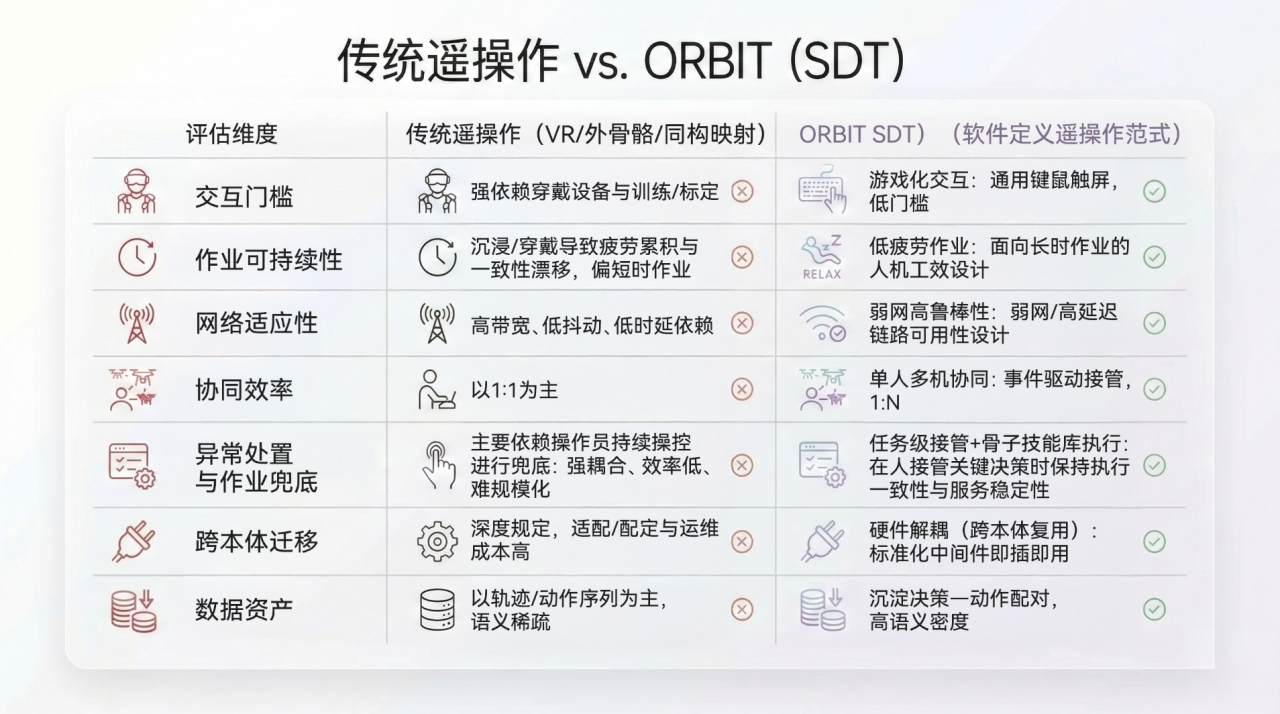 传统遥操作 vs. ORBIT (SDT)

| 评估维度 | 传统遥操作（VR/外骨骼/同构映射） | ORBIT SDT）（软件定义遥操作范式） |
|---|---|---|
| 交互门槛 | 强依赖穿戴设备与训练/标定 | 游戏化交互：通用键鼠触屏，低门槛 |
| 作业可持续性 | 沉浸/穿戴导致疲劳累积与一致性漂移，偏短时作业 | RELAX 低疲劳作业：面向长时作业的人机工效设计 |
| 网络适应性 | 高带宽、低抖动、低时延依赖 | 弱网高鲁棒性：弱网/高延迟链路可用性设计 |
| 协同效率 | 以1:1为主 | 单人多机协同：事件驱动接管，1:N |
| 异常处置与作业兜底 | 主要依赖操作员持续操控进行兜底：强耦合、效率低、难规模化 | 任务级接管+骨子技能库执行：在人接管关键决策时保持执行一致性与服务稳定性 |
| 跨本体迁移 | 深度规定，适配/配定与运维成本高 | 硬件解耦（跨本体复用）：标准化中间件即插即用 |
| 数据资产 | 以轨迹/动作序列为主，语义稀疏 | 沉淀决策—动作配对，高语义密度 |